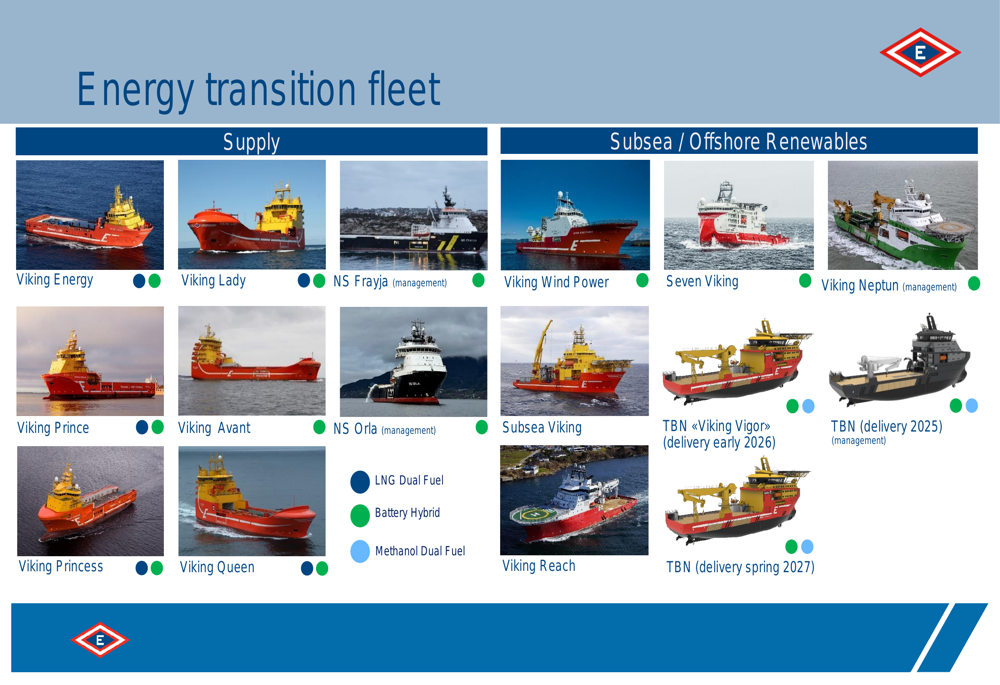 E

Energy transition fleet

Supply

Viking Energy

Viking Lady

NS Frayja (management)

Viking Prince

Viking Avant

NS Orla (management)

Viking Princess

Viking Queen

LNG Dual Fuel

Battery Hybrid

Methanol Dual Fuel

Subsea / Offshore Renewables

Viking Wind Power

Seven Viking

Viking Neptun (management)

Subsea Viking

TBN «Viking Vigor» (delivery early 2026)

TBN (delivery 2025) (management)

Viking Reach

TBN (delivery spring 2027)

E